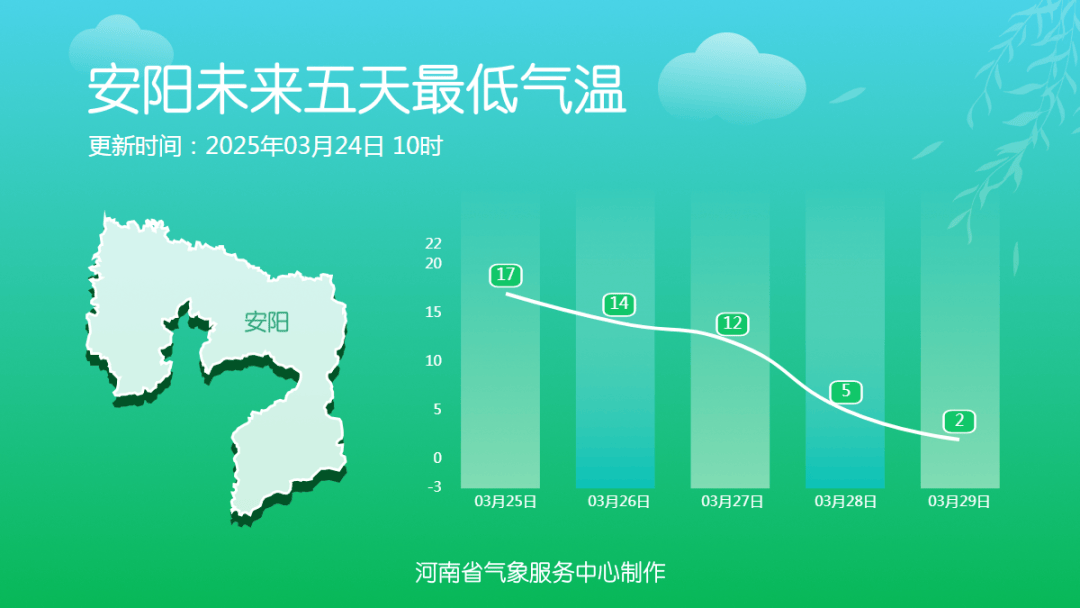 安阳未来五天最低气温

更新时间：2025年03月24日 10时

安阳

22
20
15
10
5
0
-3

17
14
12
5
2

03月25日
03月26日
03月27日
03月28日
03月29日

河南省气象服务中心制作